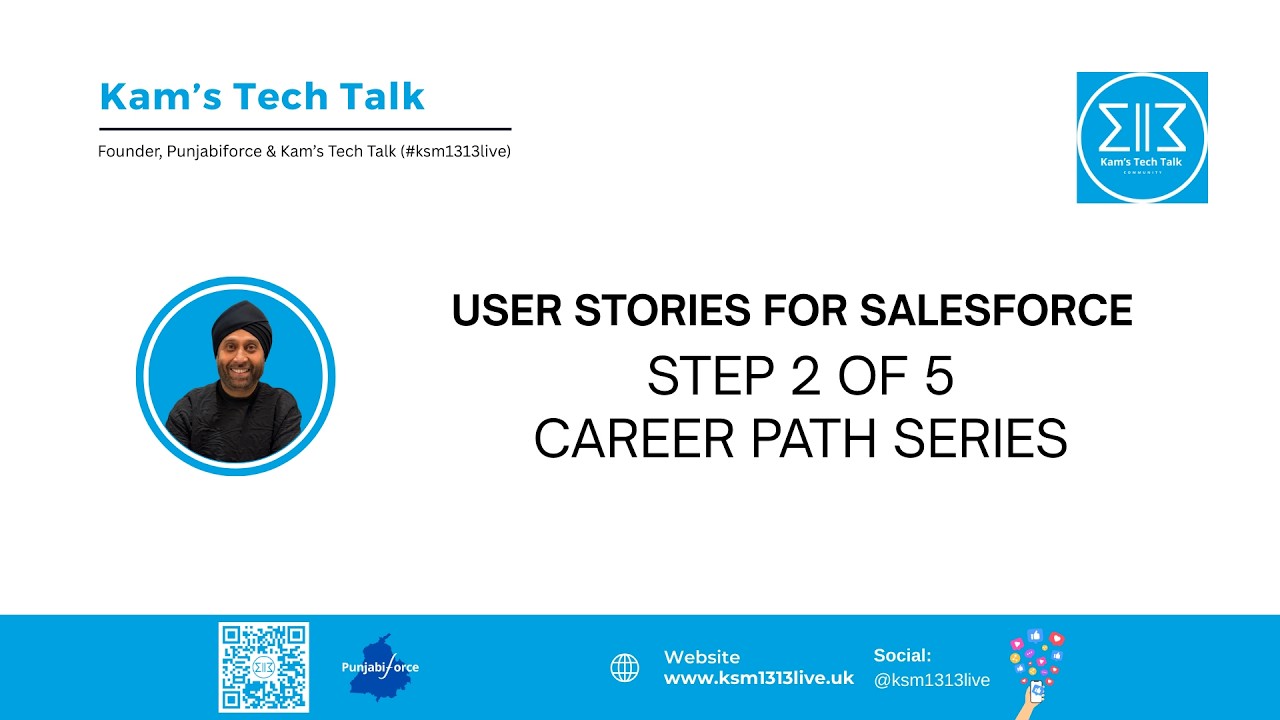 Kam's Tech Talk

Founder, Punjabiforce & Kam's Tech Talk (#ksm1313live)

Kam's Tech Talk
COMMUNITY

USER STORIES FOR SALESFORCE
STEP 2 OF 5
CAREER PATH SERIES

Punjabiforce

Website
www.ksm1313live.uk

Social:
@ksm1313live